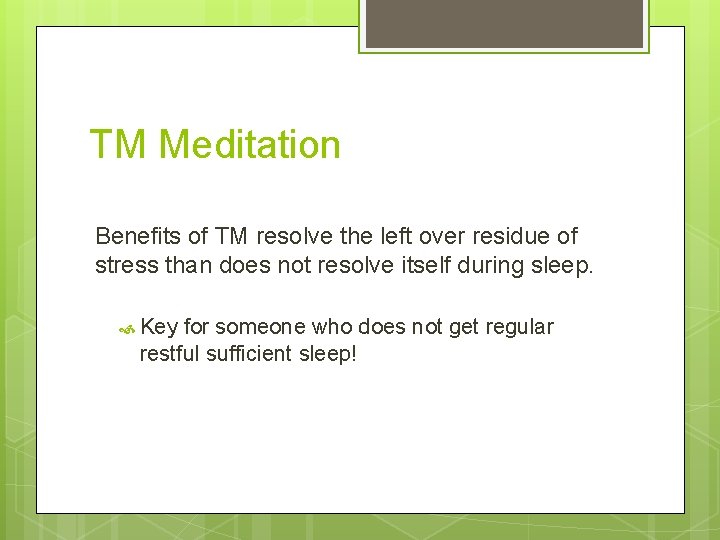 TM Meditation

Benefits of TM resolve the left over residue of stress than does not resolve itself during sleep.

Key for someone who does not get regular restful sufficient sleep!